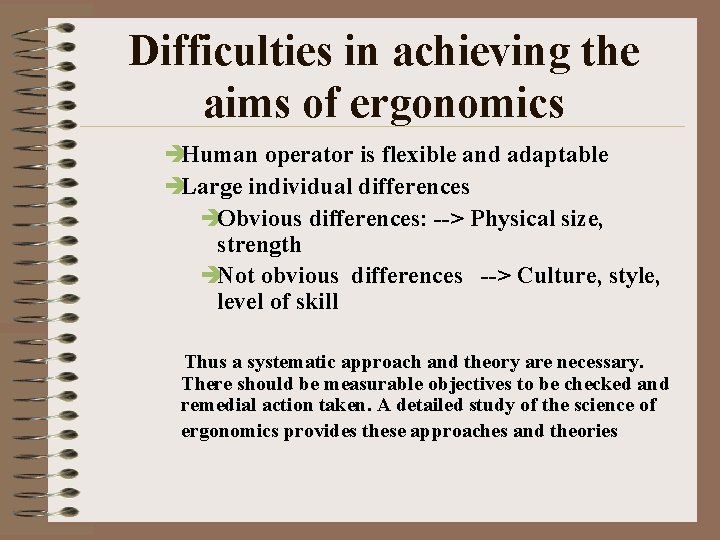 Difficulties in achieving the aims of ergonomics

➔Human operator is flexible and adaptable
➔Large individual differences
➔Obvious differences: --> Physical size, strength
➔Not obvious differences --> Culture, style, level of skill

Thus a systematic approach and theory are necessary. There should be measurable objectives to be checked and remedial action taken. A detailed study of the science of ergonomics provides these approaches and theories